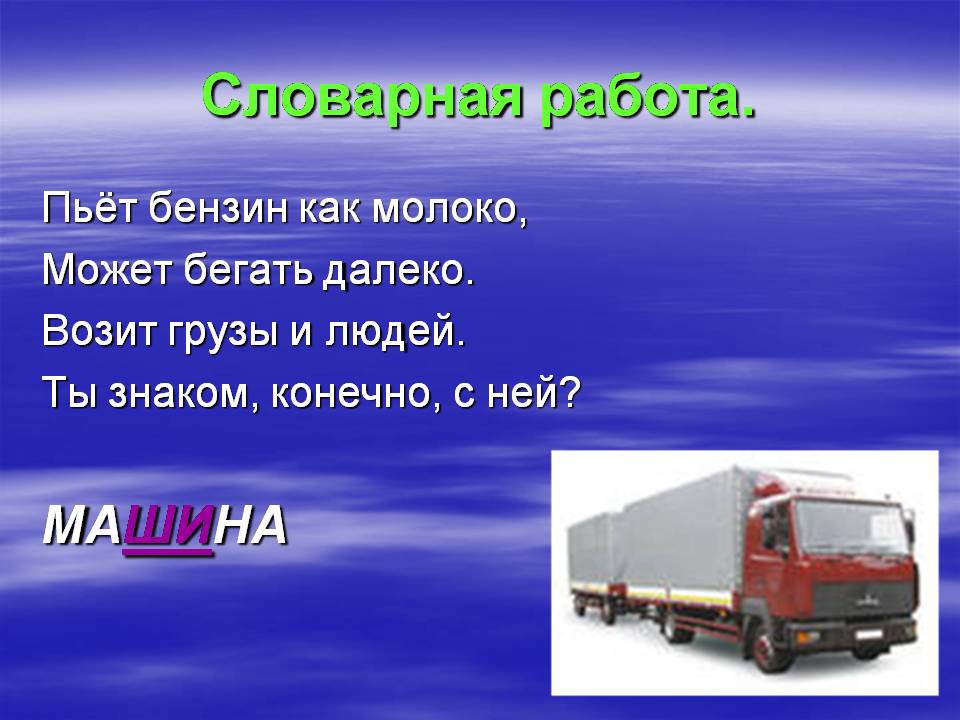 Словарная работа.

Пьёт бензин как молоко,
Может бегать далеко.
Возит грузы и людей.
Ты знаком, конечно, с ней?

МАШИНА